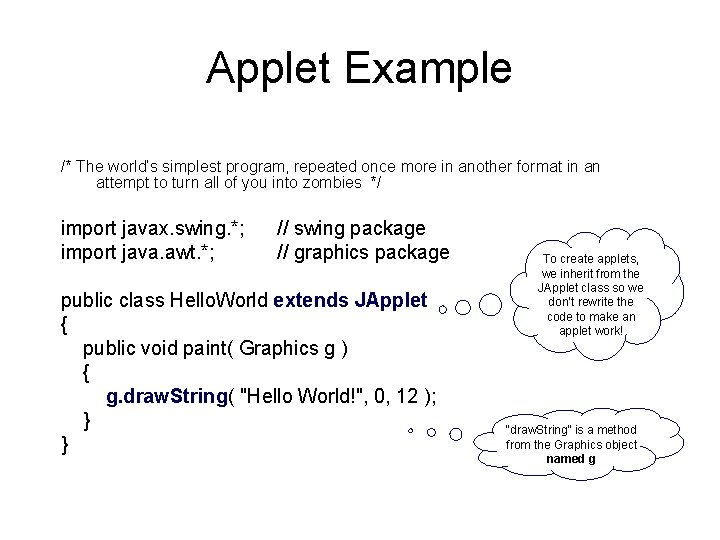 Applet Example

/* The world's simplest program, repeated once more in another format in an attempt to turn all of you into zombies */

import javax.swing.*;     // swing package
import java.awt.*;     // graphics package

public class HelloWorld extends JApplet
{
public void paint( Graphics g )
{
g.drawString( "Hello World!", 0, 12 );
}
}

To create applets, we inherit from the JApplet class so we don't rewrite the code to make an applet work!

"drawString" is a method from the Graphics object named g